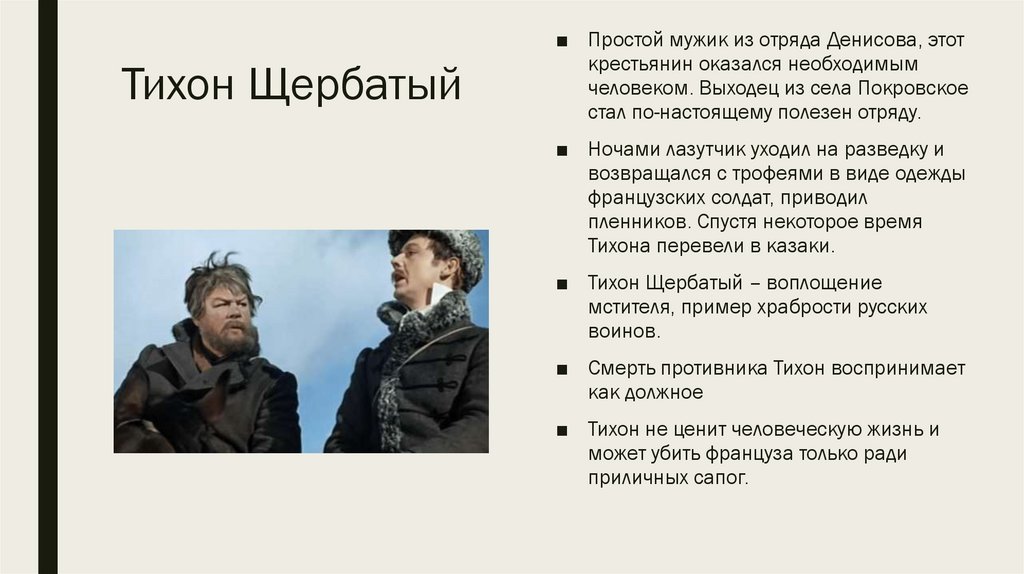 Тихон Щербатый

■ Простой мужик из отряда Денисова, этот крестьянин оказался необходимым человеком. Выходец из села Покровское стал по-настоящему полезен отряду.

■ Ночами лазутчик уходил на разведку и возвращался с трофеями в виде одежды французских солдат, приводил пленников. Спустя некоторое время Тихона перевели в казаки.

■ Тихон Щербатый – воплощение мстителя, пример храбрости русских воинов.

■ Смерть противника Тихон воспринимает как должное

■ Тихон не ценит человеческую жизнь и может убить француза только ради приличных сапог.